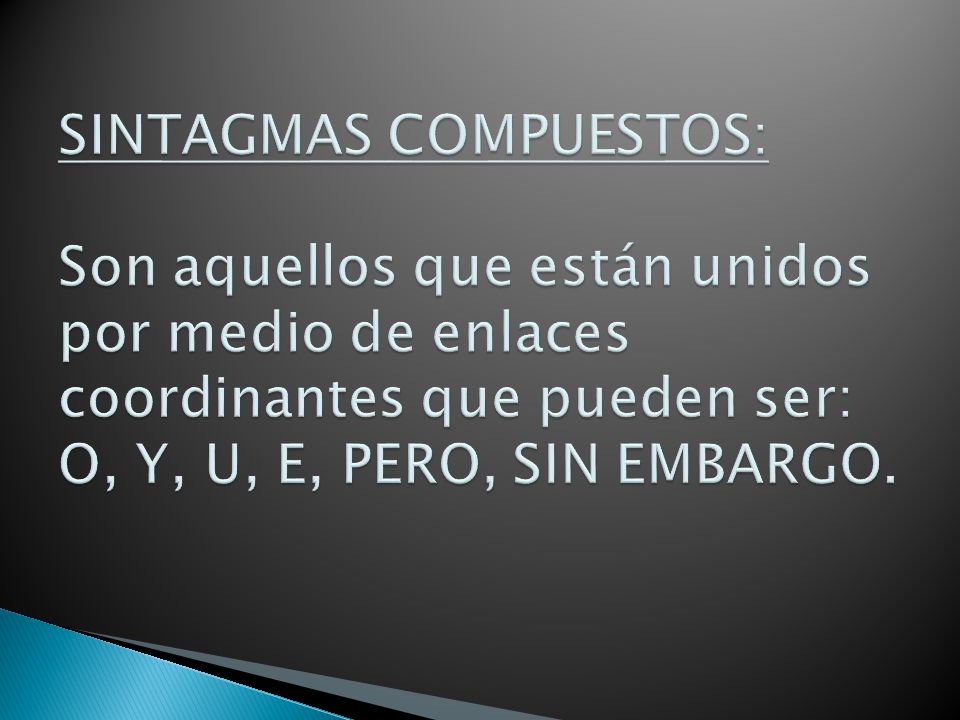 SINTAGMAS COMPUESTOS:

Son aquellos que están unidos por medio de enlaces coordinantes que pueden ser: O, Y, U, E, PERO, SIN EMBARGO.